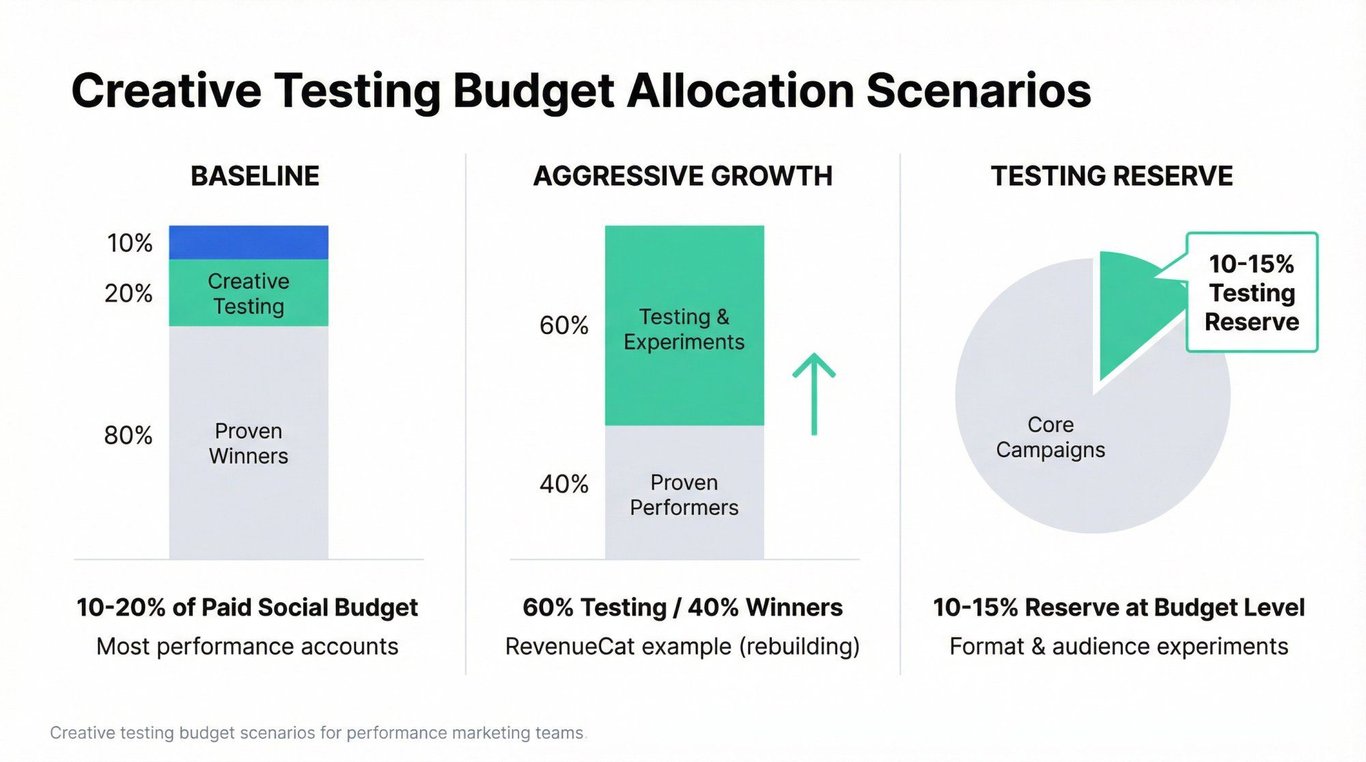 Creative Testing Budget Allocation Scenarios

BASELINE

10%
20%
Creative Testing
80%
Proven Winners

10-20% of Paid Social Budget
Most performance accounts

AGGRESSIVE GROWTH

60%
Testing & Experiments
40%
Proven Performers

60% Testing / 40% Winners
RevenueCat example (rebuilding)

TESTING RESERVE

10-15% Testing Reserve
Core Campaigns

10-15% Reserve at Budget Level
Format & audience experiments

Creative testing budget scenarios for performance marketing teams